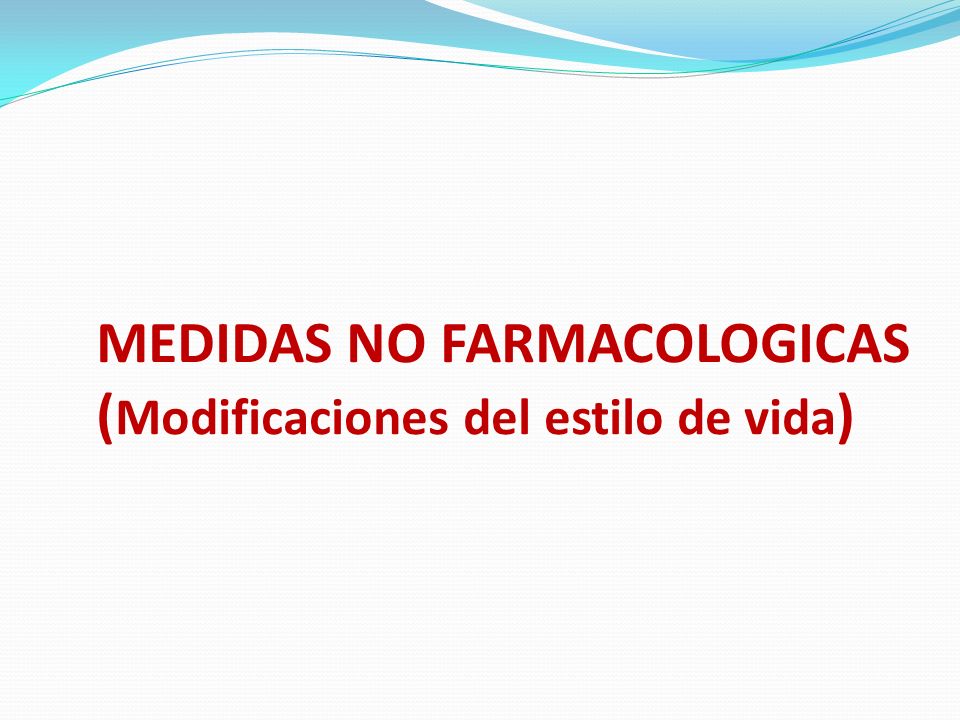 MEDIDAS NO FARMACOLOGICAS (Modificaciones del estilo de vida)